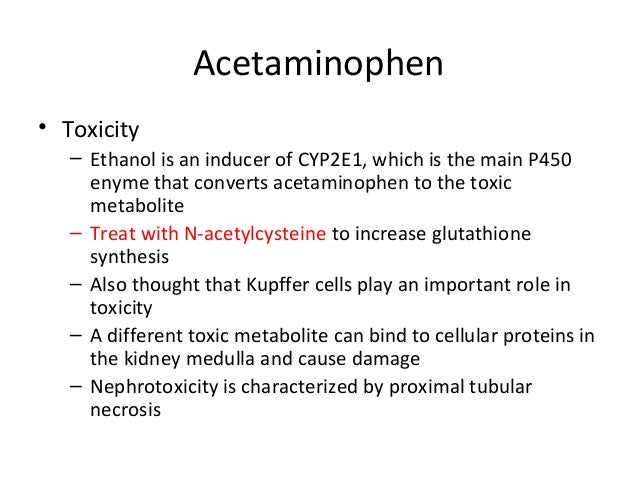 Acetaminophen

• Toxicity
  – Ethanol is an inducer of CYP2E1, which is the main P450 enyme that converts acetaminophen to the toxic metabolite
  – Treat with N-acetylcysteine to increase glutathione synthesis
  – Also thought that Kupffer cells play an important role in toxicity
  – A different toxic metabolite can bind to cellular proteins in the kidney medulla and cause damage
  – Nephrotoxicity is characterized by proximal tubular necrosis